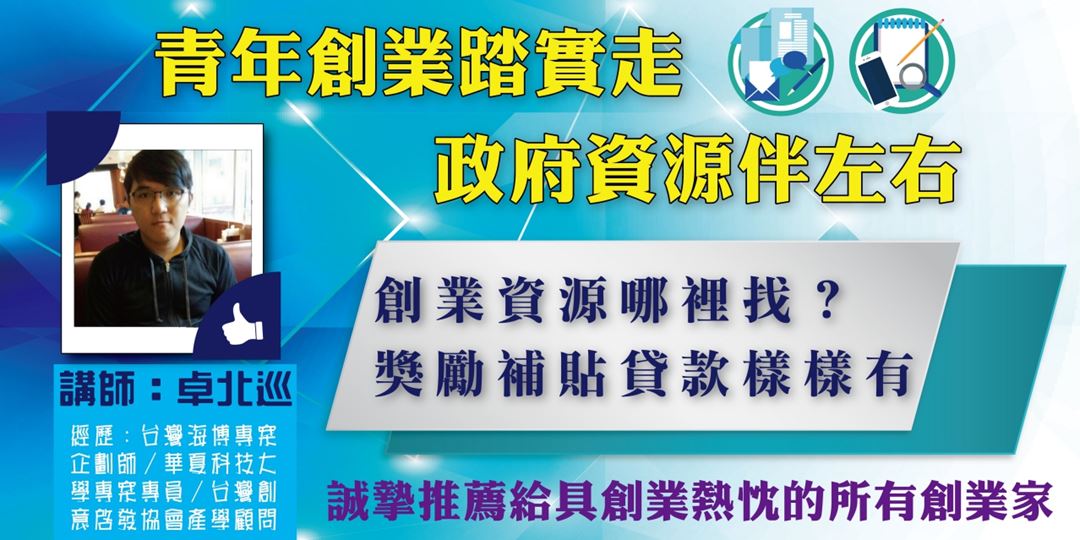 青年創業踏實走
政府資源伴左右

創業資源哪裡找？
獎勵補貼貸款樣樣有

講師：卓北巡

經歷：台灣海博專案企劃師／華夏科技大學專案專員／台灣創意啟發協會產學顧問

誠摯推薦給具創業熱忱的所有創業家